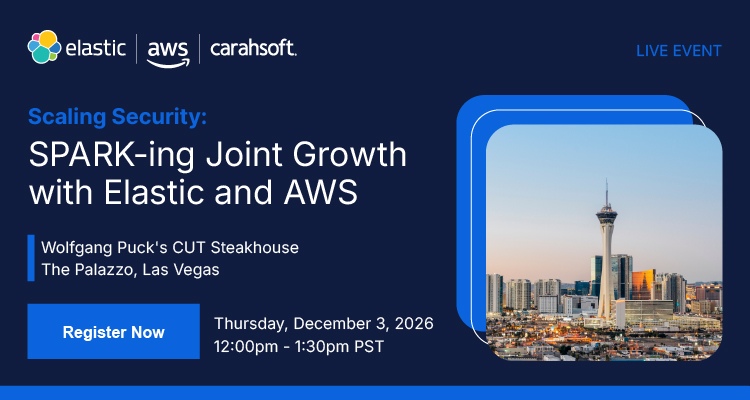 elastic aws carahsoft.

LIVE EVENT

Scaling Security:

SPARK-ing Joint Growth with Elastic and AWS

Wolfgang Puck's CUT Steakhouse
The Palazzo, Las Vegas

Register Now

Thursday, December 3, 2026
12:00pm - 1:30pm PST